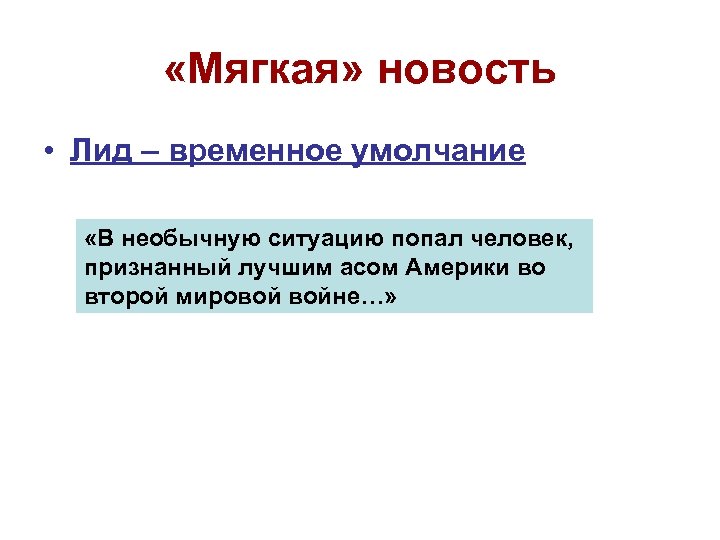 «Мягкая» новость

• Лид – временное умолчание

«В необычную ситуацию попал человек, признанный лучшим асом Америки во второй мировой войне…»